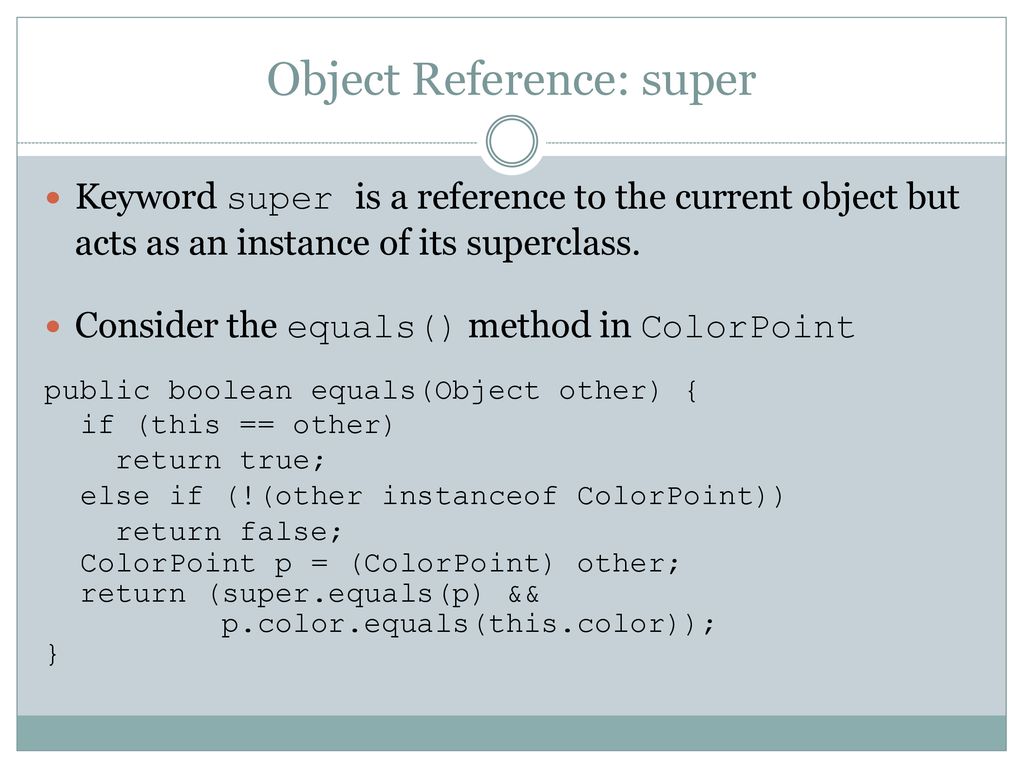 Object Reference: super

Keyword super is a reference to the current object but acts as an instance of its superclass.

Consider the equals() method in ColorPoint

public boolean equals(Object other) {
  if (this == other)
    return true;
  else if (!(other instanceof ColorPoint))
    return false;
  ColorPoint p = (ColorPoint) other;
  return (super.equals(p) &&
          p.color.equals(this.color));
}